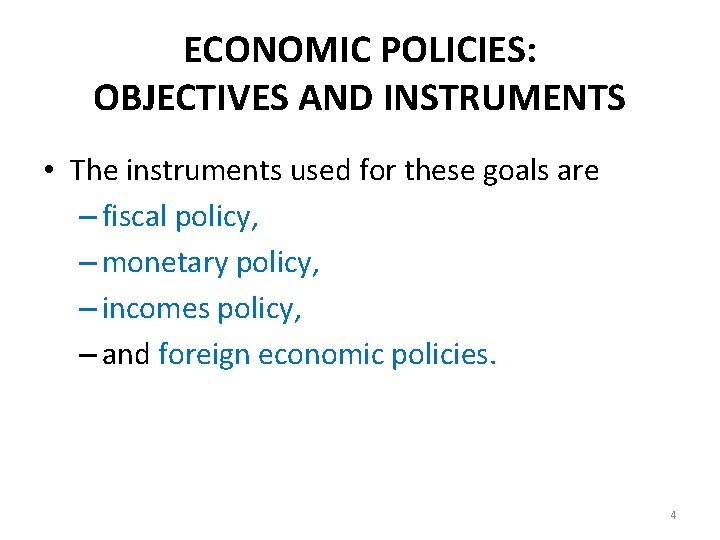 ECONOMIC POLICIES:
OBJECTIVES AND INSTRUMENTS

• The instruments used for these goals are
– fiscal policy,
– monetary policy,
– incomes policy,
– and foreign economic policies.

4